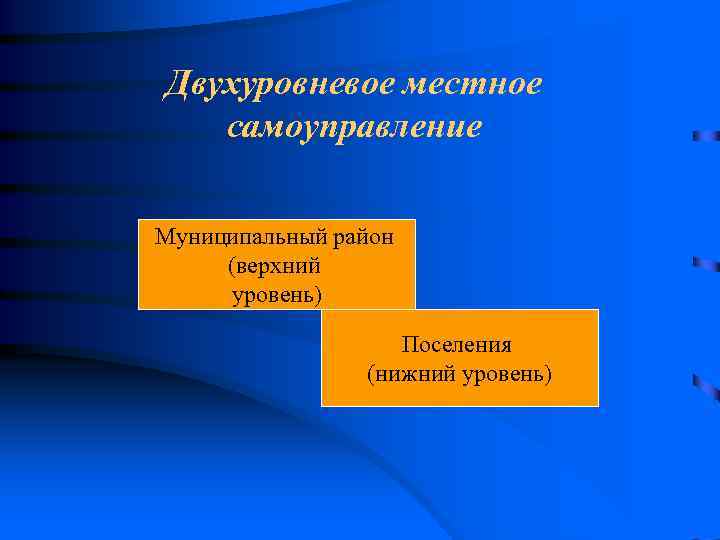 Двухуровневое местное самоуправление

Муниципальный район (верхний уровень)

Поселения (нижний уровень)